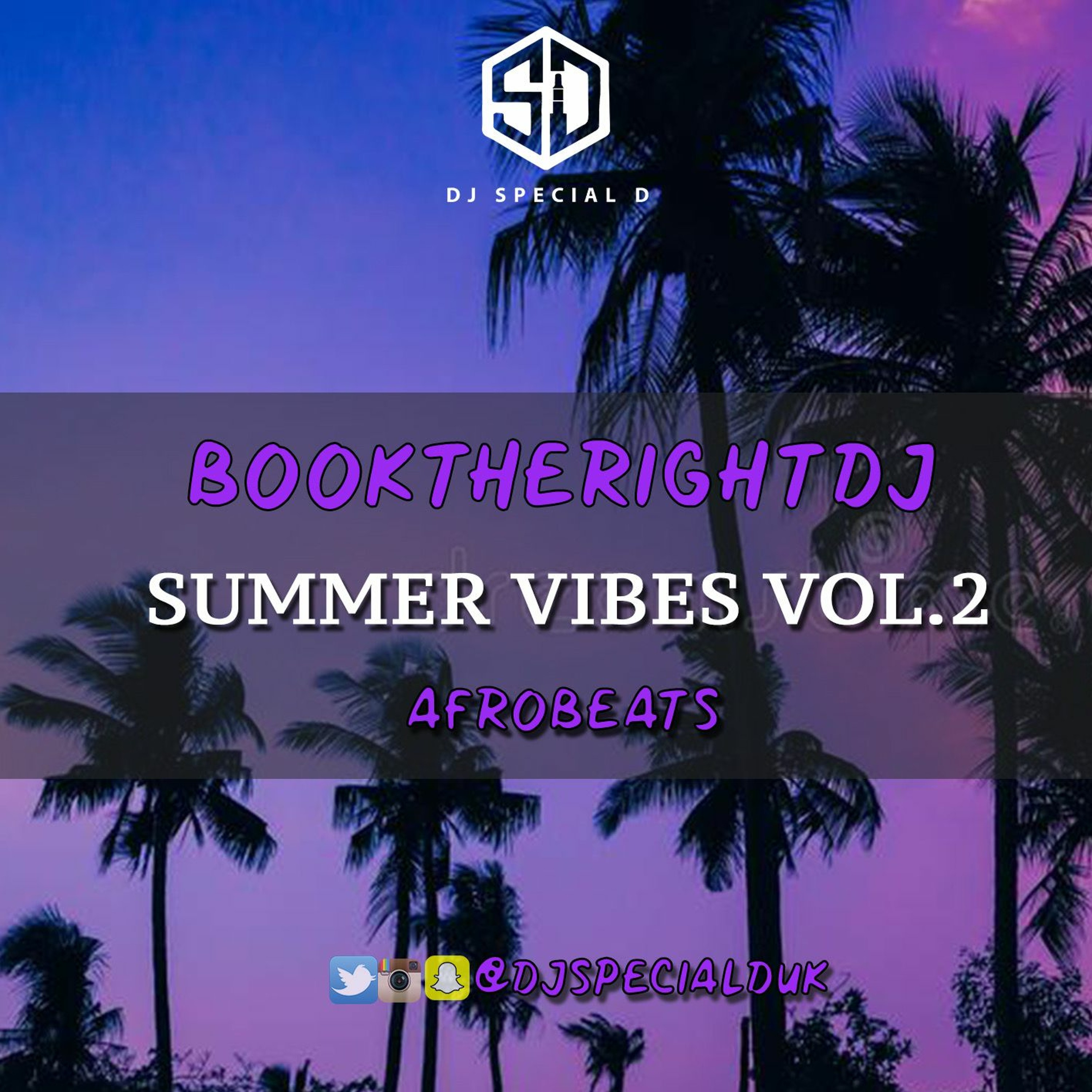 SD

DJ SPECIAL D

BOOKTHERIGHTDJ

SUMMER VIBES VOL.2

AFROBEATS

@DJSPECIALDUK